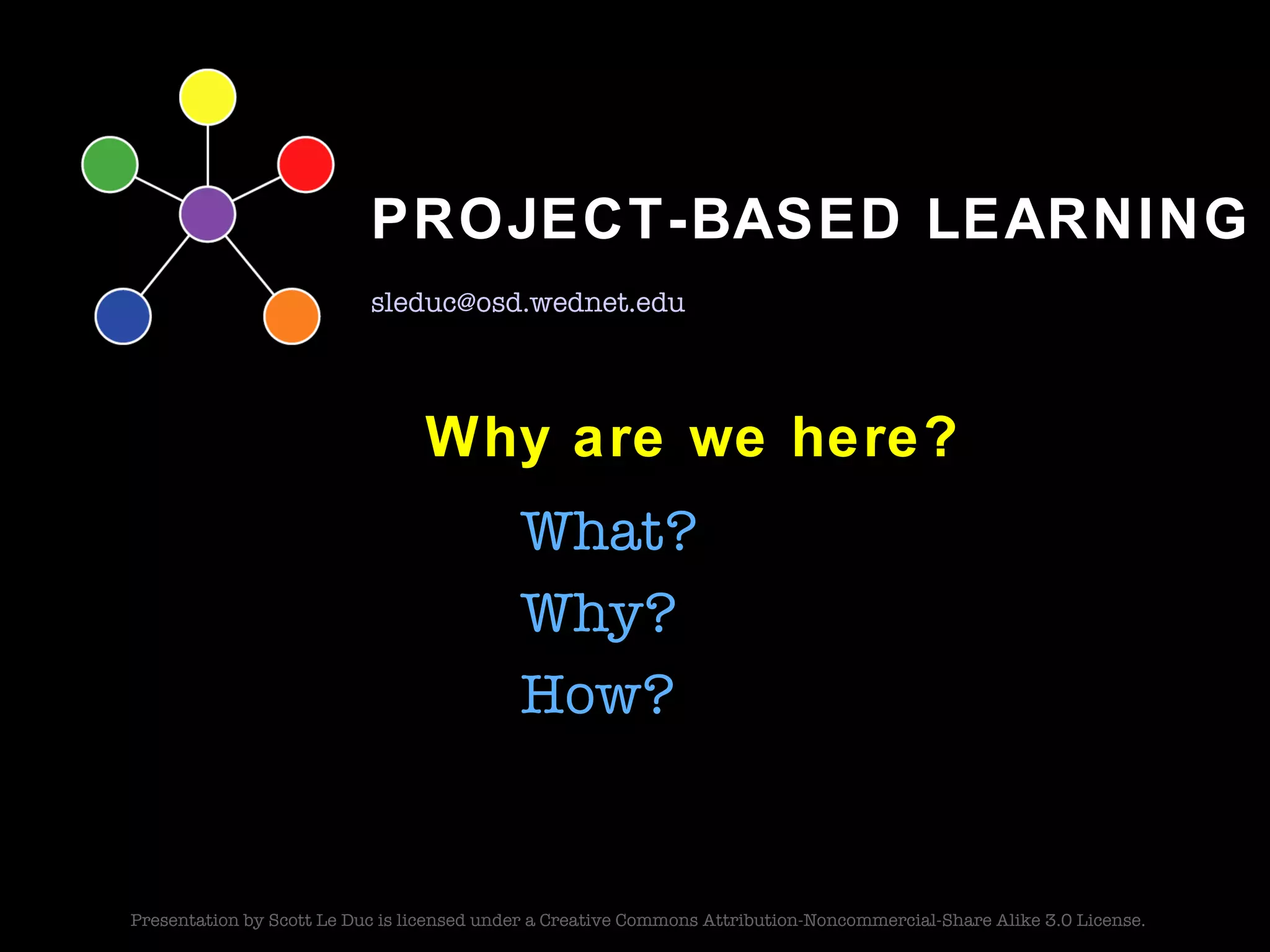 PROJECT-BASED LEARNING

sleduc@osd.wednet.edu

Why are we here?

What?

Why?

How?

Presentation by Scott Le Duc is licensed under a Creative Commons Attribution-Noncommercial-Share Alike 3.0 License.